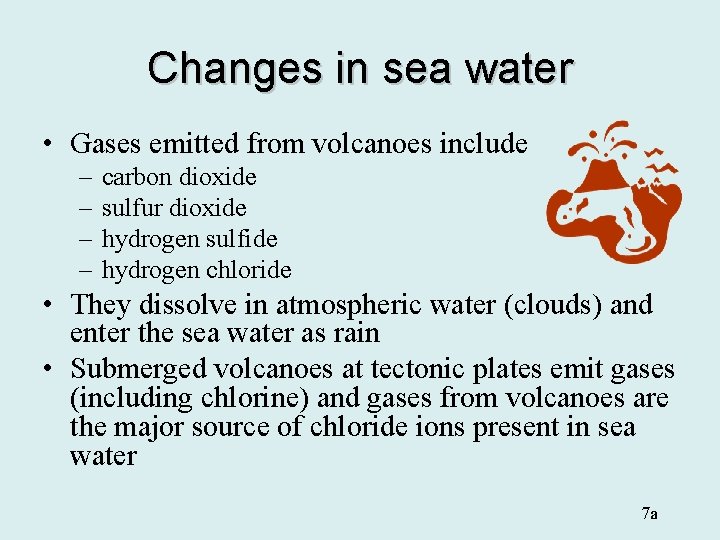 Changes in sea water

• Gases emitted from volcanoes include
– carbon dioxide
– sulfur dioxide
– hydrogen sulfide
– hydrogen chloride
• They dissolve in atmospheric water (clouds) and enter the sea water as rain
• Submerged volcanoes at tectonic plates emit gases (including chlorine) and gases from volcanoes are the major source of chloride ions present in sea water

7a